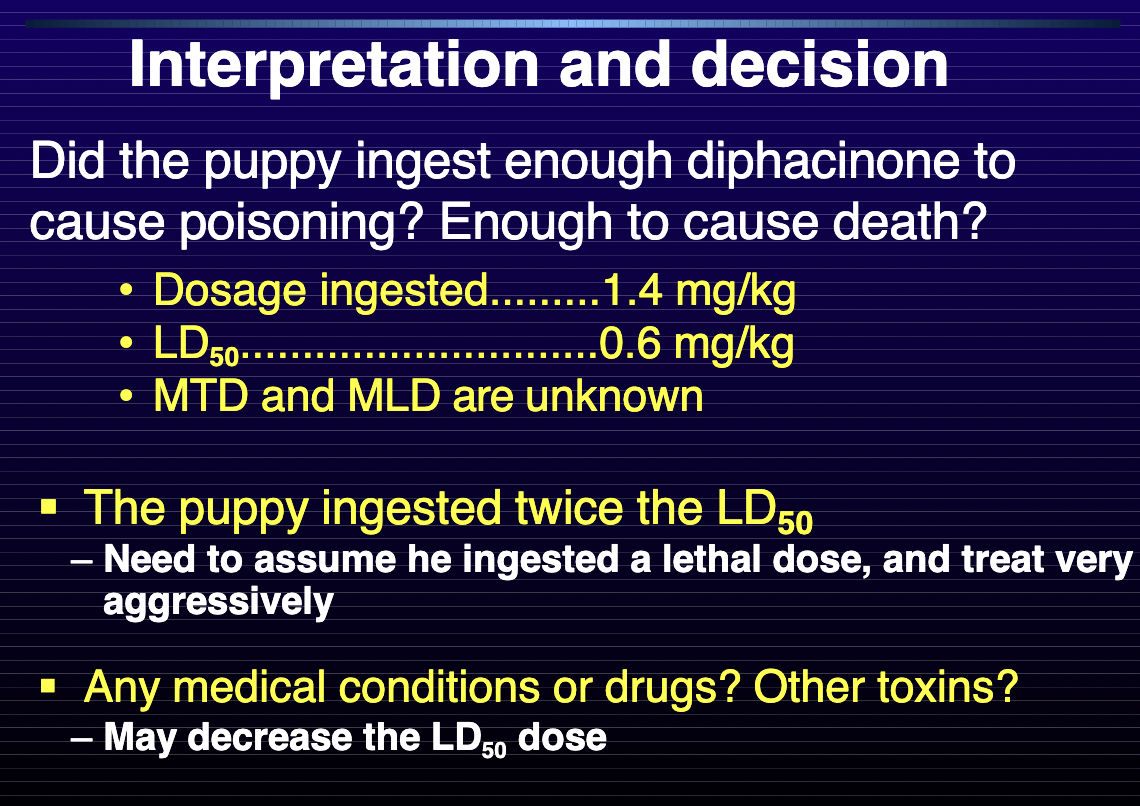 Interpretation and decision

Did the puppy ingest enough diphacinone to cause poisoning? Enough to cause death?

• Dosage ingested.........1.4 mg/kg
• $LD_{50}$............................0.6 mg/kg
• MTD and MLD are unknown

▪ The puppy ingested twice the $LD_{50}$
– Need to assume he ingested a lethal dose, and treat very aggressively

▪ Any medical conditions or drugs? Other toxins?
– May decrease the $LD_{50}$ dose